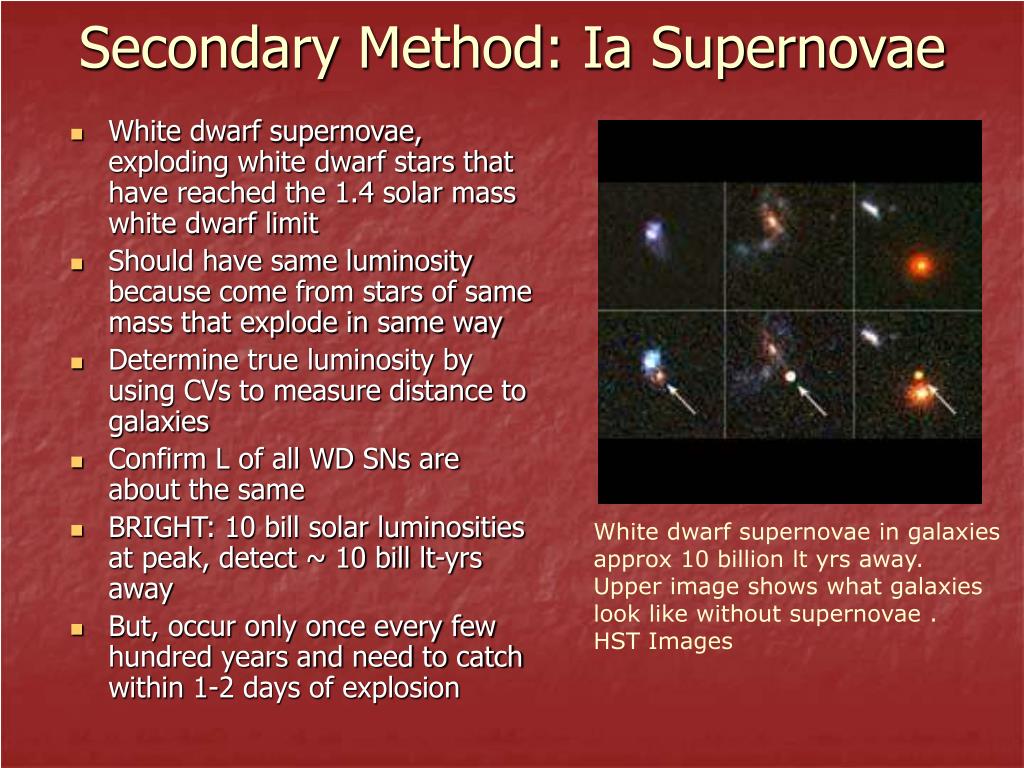 Secondary Method: Ia Supernovae

- White dwarf supernovae, exploding white dwarf stars that have reached the 1.4 solar mass white dwarf limit
- Should have same luminosity because come from stars of same mass that explode in same way
- Determine true luminosity by using CVs to measure distance to galaxies
- Confirm L of all WD SNs are about the same
- BRIGHT: 10 bill solar luminosities at peak, detect ~ 10 bill lt-yrs away
- But, occur only once every few hundred years and need to catch within 1-2 days of explosion

White dwarf supernovae in galaxies approx 10 billion lt yrs away. Upper image shows what galaxies look like without supernovae . HST Images